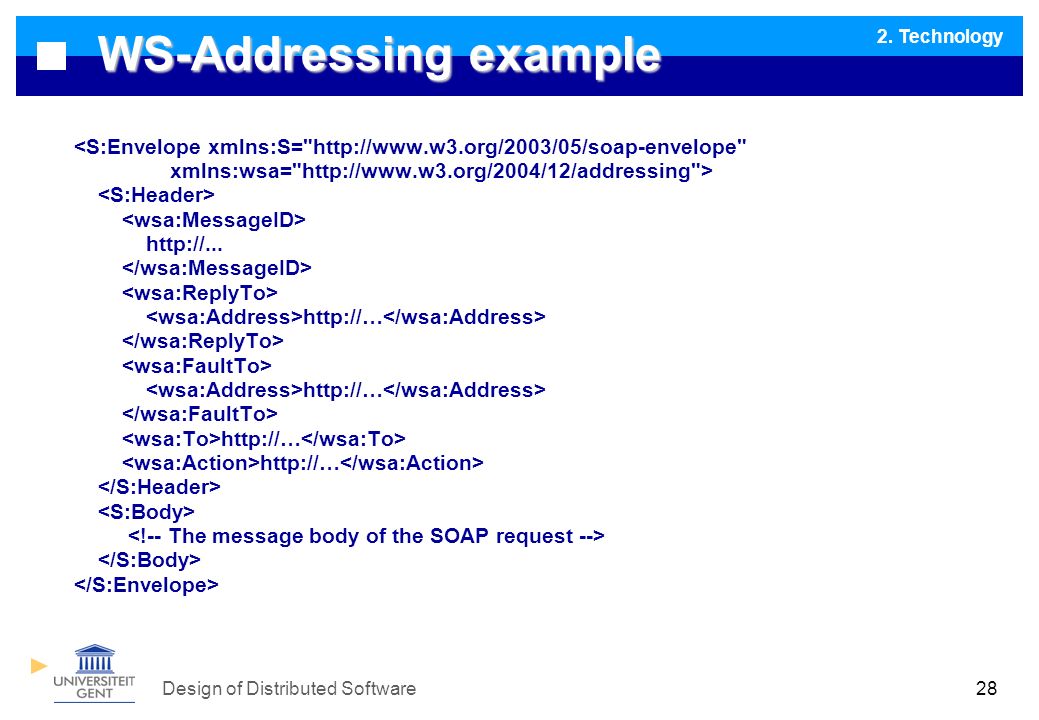 WS-Addressing example

2. Technology

<S:Envelope xmlns:S="http://www.w3.org/2003/05/soap-envelope" xmlns:wsa="http://www.w3.org/2004/12/addressing">
<S:Header>
<wsa:MessageID>
http://...
</wsa:MessageID>
<wsa:ReplyTo>
<wsa:Address>http://…</wsa:Address>
</wsa:ReplyTo>
<wsa:FaultTo>
<wsa:Address>http://…</wsa:Address>
</wsa:FaultTo>
<wsa:To>http://…</wsa:To>
<wsa:Action>http://…</wsa:Action>
</S:Header>
<S:Body>
<!-- The message body of the SOAP request -->
</S:Body>
</S:Envelope>

UNIVERSITEIT GENT

Design of Distributed Software

28